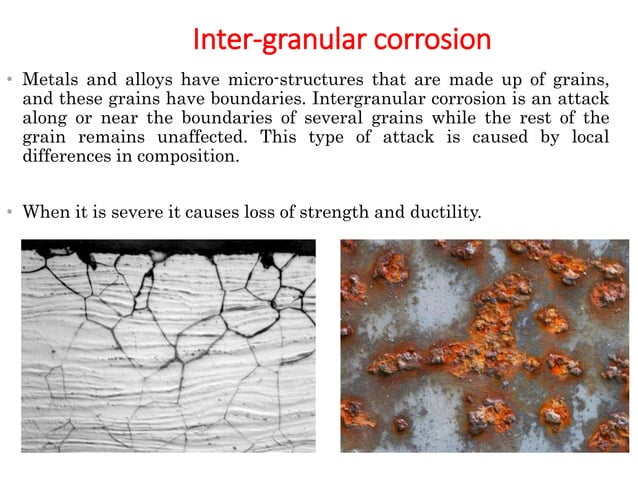 Inter-granular corrosion

• Metals and alloys have micro-structures that are made up of grains, and these grains have boundaries. Intergranular corrosion is an attack along or near the boundaries of several grains while the rest of the grain remains unaffected. This type of attack is caused by local differences in composition.

• When it is severe it causes loss of strength and ductility.